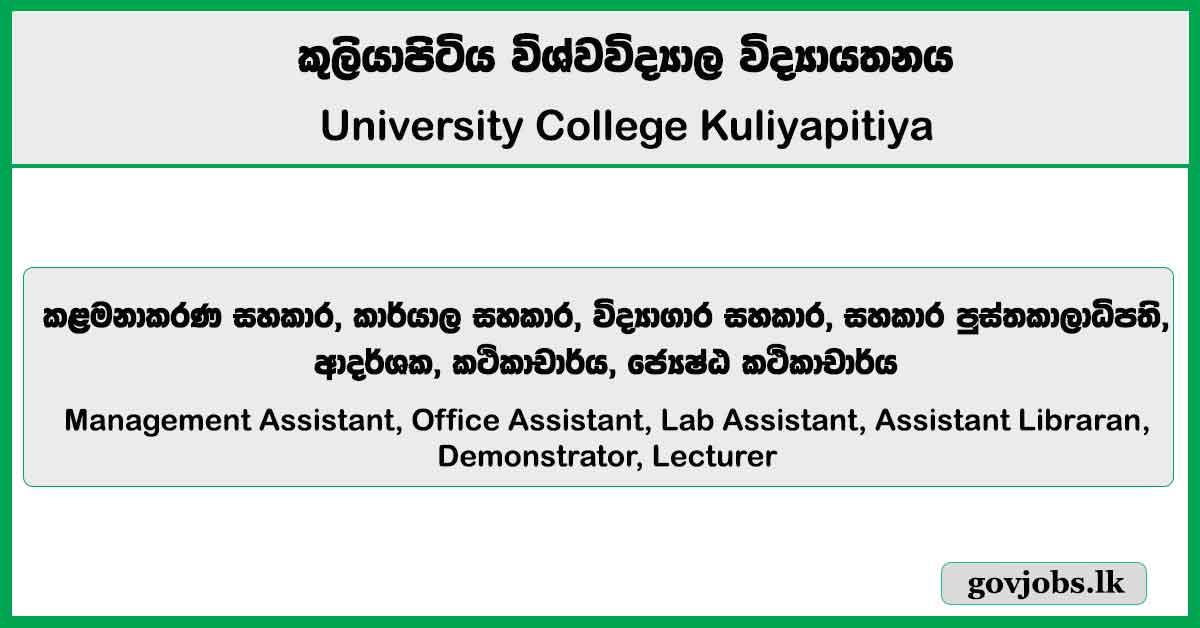 කුලියාපිටිය විශ්වවිද්‍යාල විද්‍යායතනය

University College Kuliyapitiya

කළමනාකරණ සහකාර, කාර්යාල සහකාර, විද්‍යාගාර සහකාර, සහකාර පුස්තකාලාධිපති, ආදර්ශක, කථිකාචාර්ය, ජ්‍යෙෂ්ඨ කථිකාචාර්ය

Management Assistant, Office Assistant, Lab Assistant, Assistant Libraran, Demonstrator, Lecturer

govjobs.lk